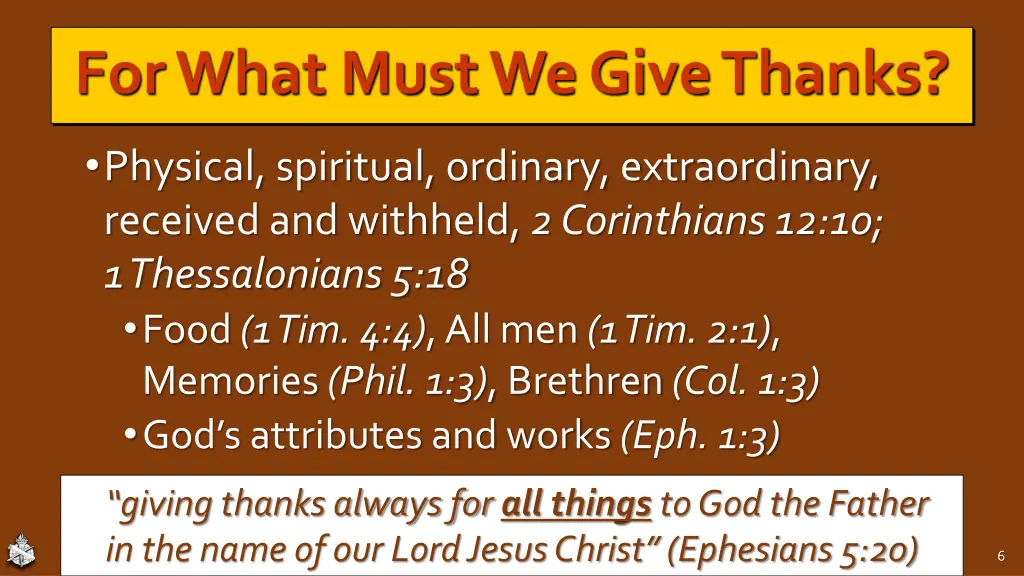 For What Must We Give Thanks?

• Physical, spiritual, ordinary, extraordinary, received and withheld, 2 Corinthians 12:10; 1 Thessalonians 5:18

• Food (1 Tim. 4:4), All men (1 Tim. 2:1), Memories (Phil. 1:3), Brethren (Col. 1:3)

• God's attributes and works (Eph. 1:3)

"giving thanks always for all things to God the Father in the name of our Lord Jesus Christ" (Ephesians 5:20)

6